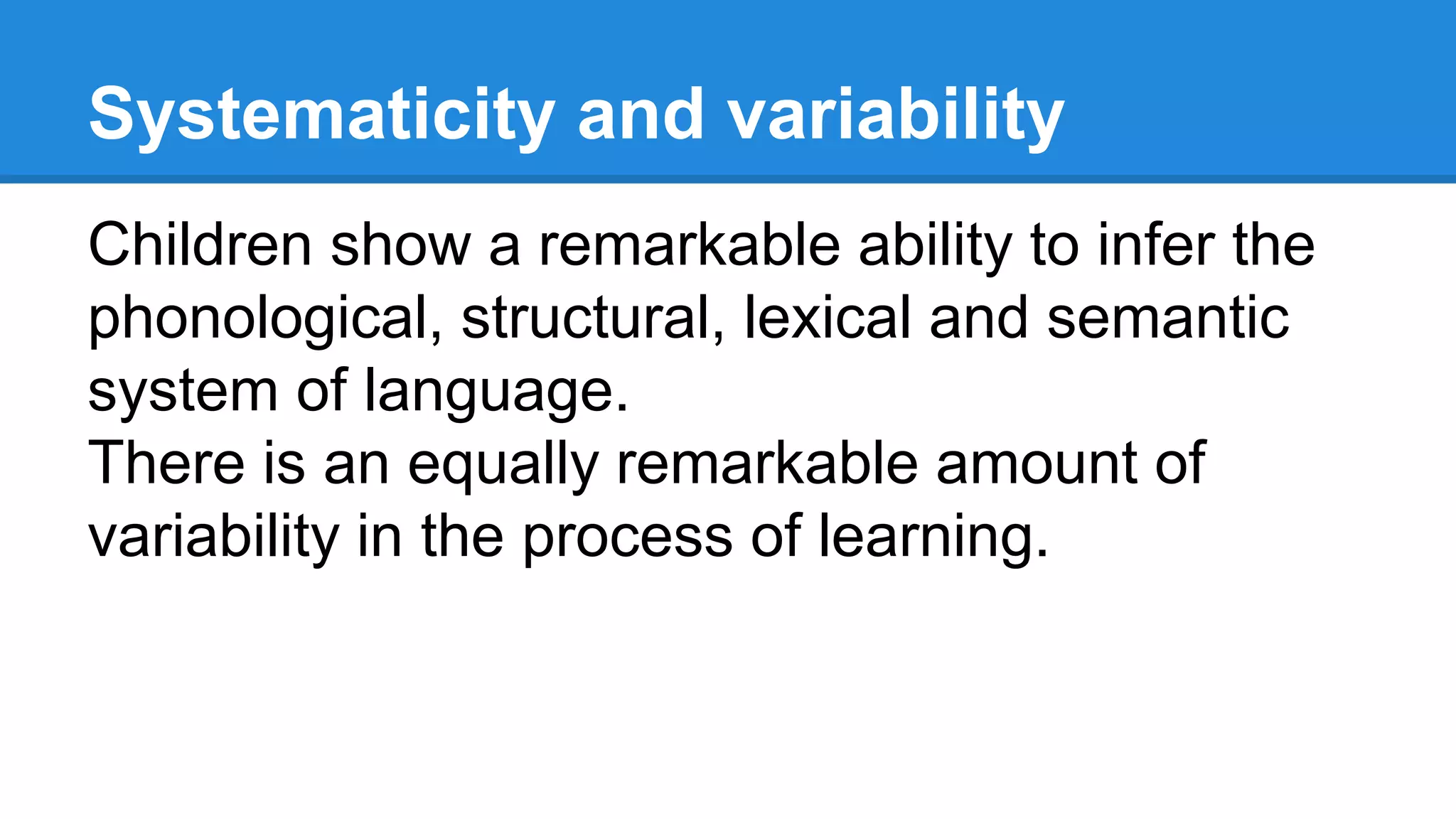 Systematicity and variability

Children show a remarkable ability to infer the phonological, structural, lexical and semantic system of language.
There is an equally remarkable amount of variability in the process of learning.